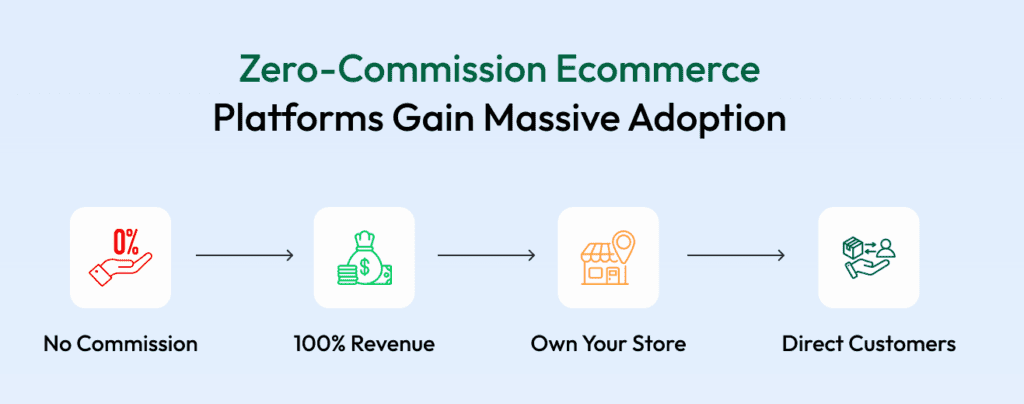 Zero-Commission Ecommerce Platforms Gain Massive Adoption

0%

No Commission

100% Revenue

Own Your Store

Direct Customers